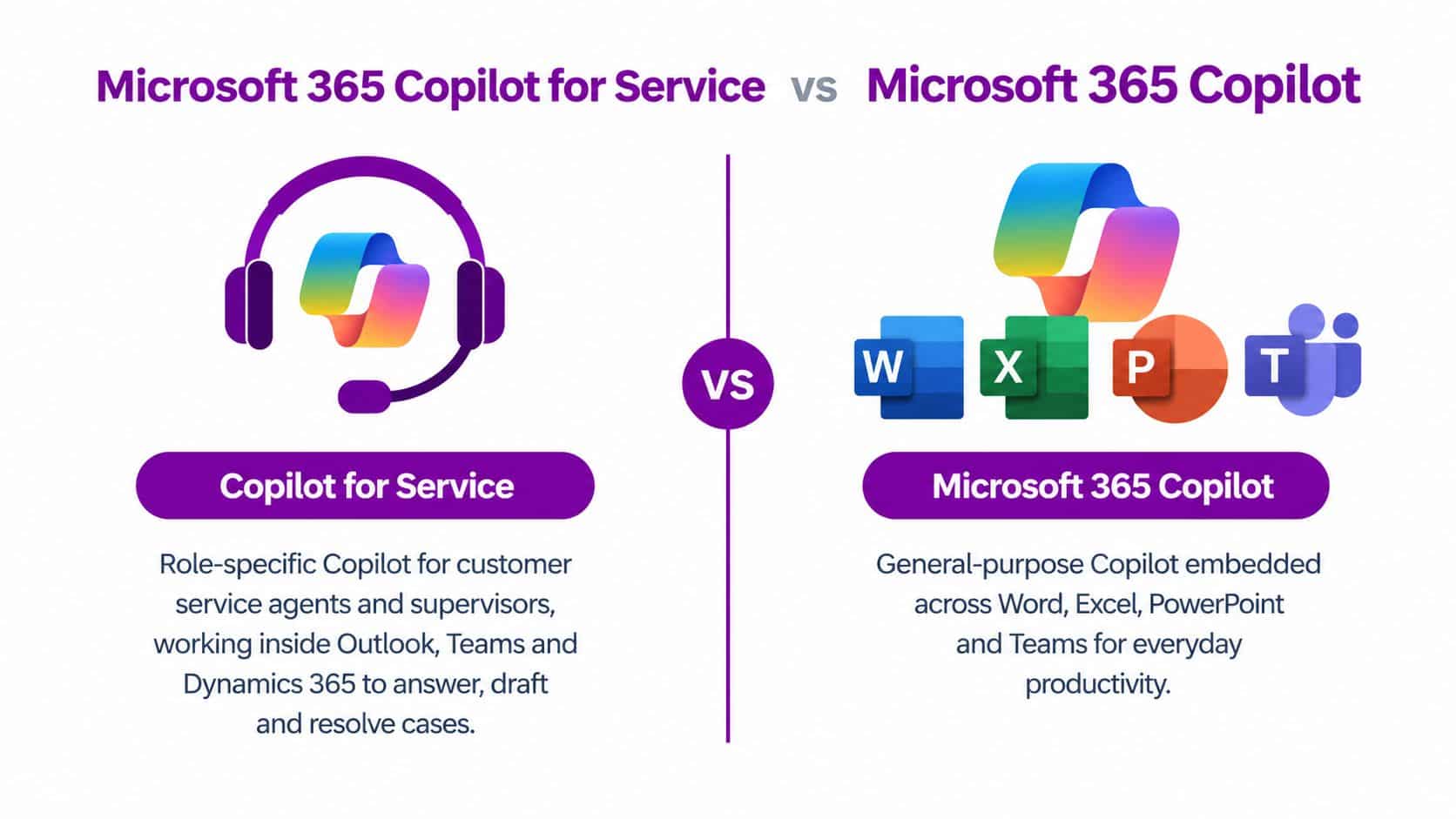 Microsoft 365 Copilot for Service vs Microsoft 365 Copilot

VS

W X P T

Copilot for Service

Role-specific Copilot for customer service agents and supervisors, working inside Outlook, Teams and Dynamics 365 to answer, draft and resolve cases.

Microsoft 365 Copilot

General-purpose Copilot embedded across Word, Excel, PowerPoint and Teams for everyday productivity.